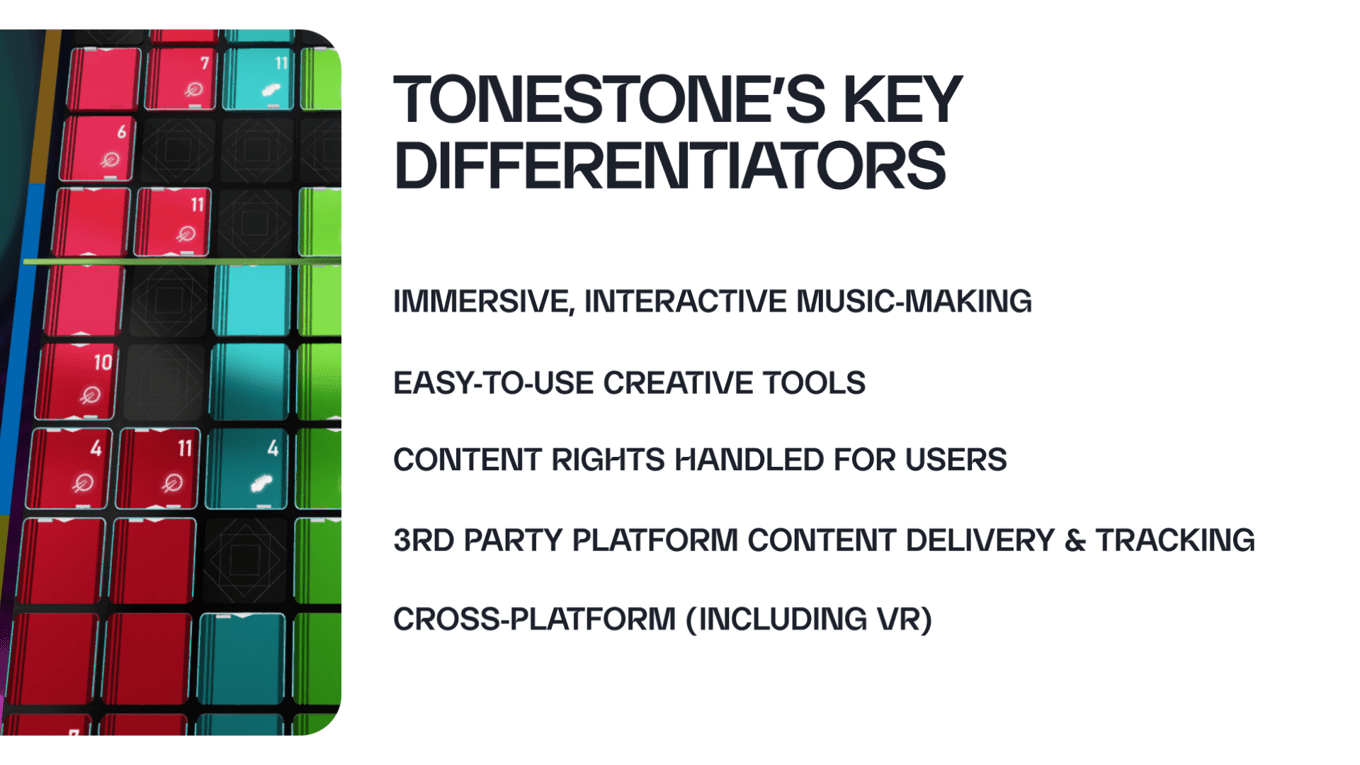 7
11
6
11
10
4
11
4

TONESTONE'S KEY DIFFERENTIATORS

IMMERSIVE, INTERACTIVE MUSIC-MAKING

EASY-TO-USE CREATIVE TOOLS

CONTENT RIGHTS HANDLED FOR USERS

3RD PARTY PLATFORM CONTENT DELIVERY & TRACKING

CROSS-PLATFORM (INCLUDING VR)